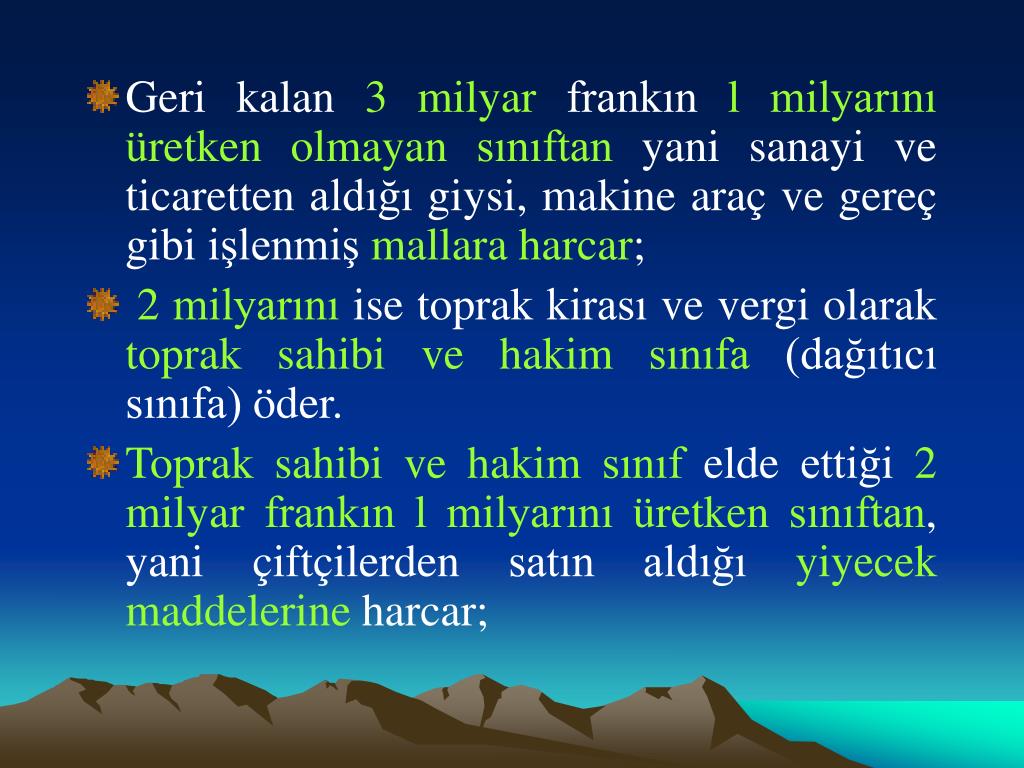 Geri kalan 3 milyar frankın 1 milyarını üretken olmayan sınıftan yani sanayi ve ticaretten aldığı giysi, makine araç ve gereç gibi işlenmiş mallara harcar;

2 milyarını ise toprak kirası ve vergi olarak toprak sahibi ve hakim sınıfa (dağıtıcı sınıfa) öder.

Toprak sahibi ve hakim sınıf elde ettiği 2 milyar frankın 1 milyarını üretken sınıftan, yani çiftçilerden satın aldığı yiyecek maddelerine harcar;